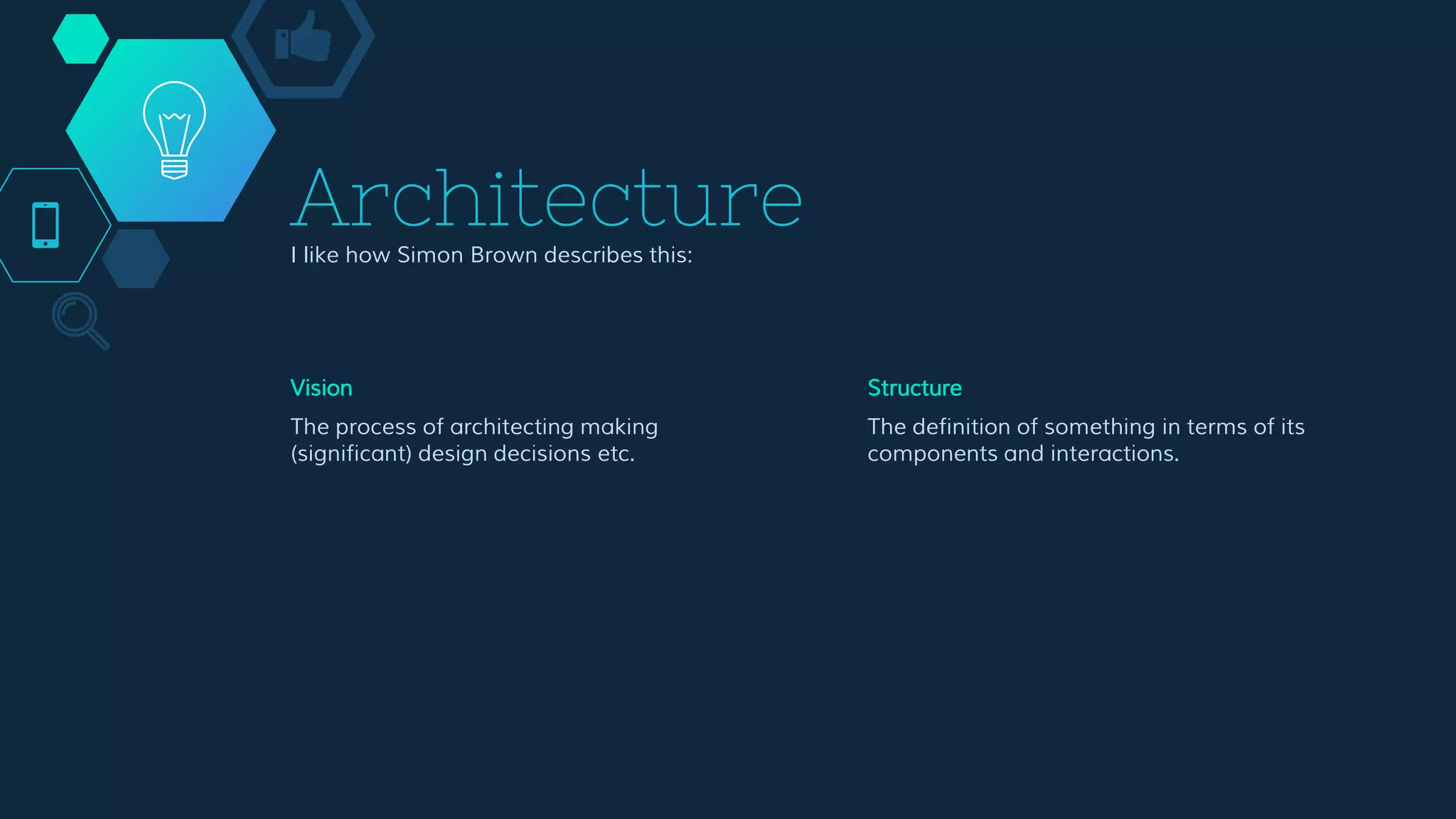 Architecture

I like how Simon Brown describes this:

Vision

The process of architecting making (significant) design decisions etc.

Structure

The definition of something in terms of its components and interactions.